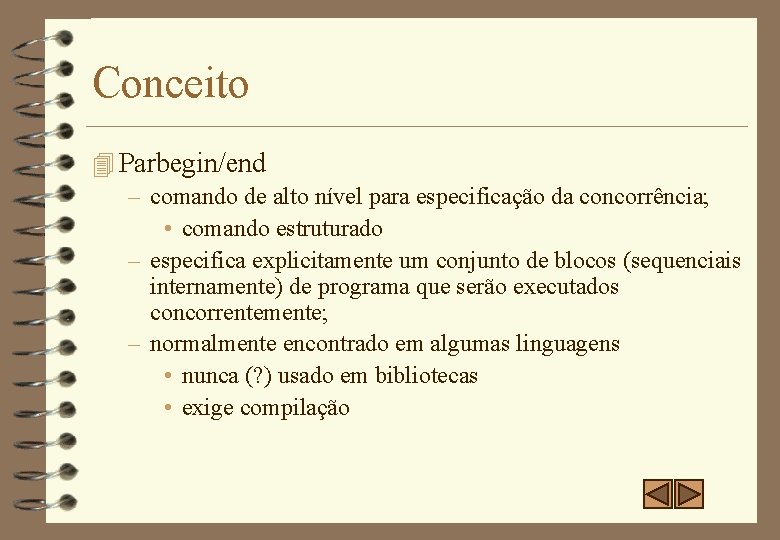 Conceito

Parbegin/end

– comando de alto nível para especificação da concorrência;

• comando estruturado

– especifica explicitamente um conjunto de blocos (sequenciais internamente) de programa que serão executados concorrentemente;

– normalmente encontrado em algumas linguagens

• nunca (?) usado em bibliotecas

• exige compilação